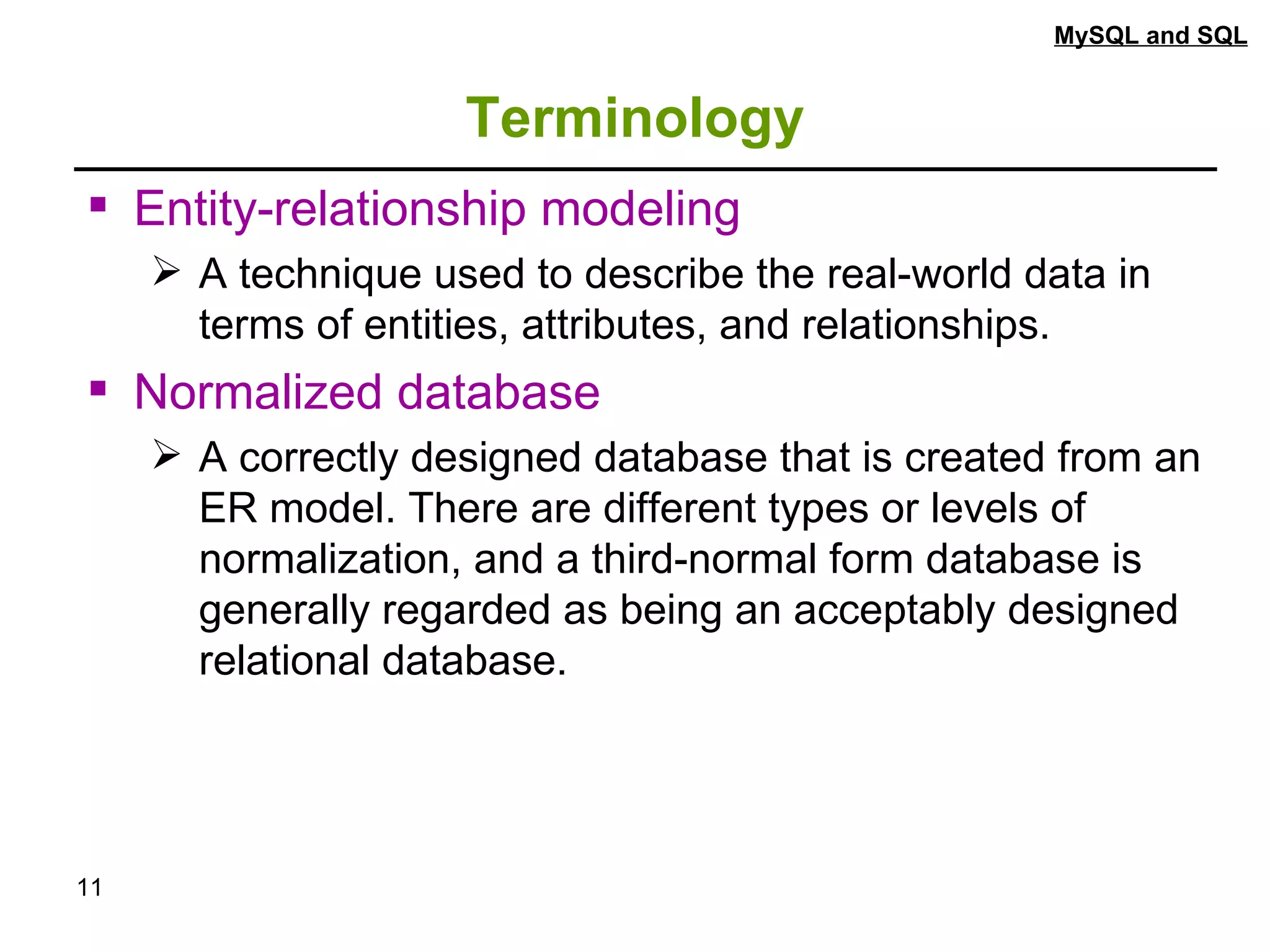 MySQL and SQL

Terminology

▪ Entity-relationship modeling

➢ A technique used to describe the real-world data in terms of entities, attributes, and relationships.

▪ Normalized database

➢ A correctly designed database that is created from an ER model. There are different types or levels of normalization, and a third-normal form database is generally regarded as being an acceptably designed relational database.

11